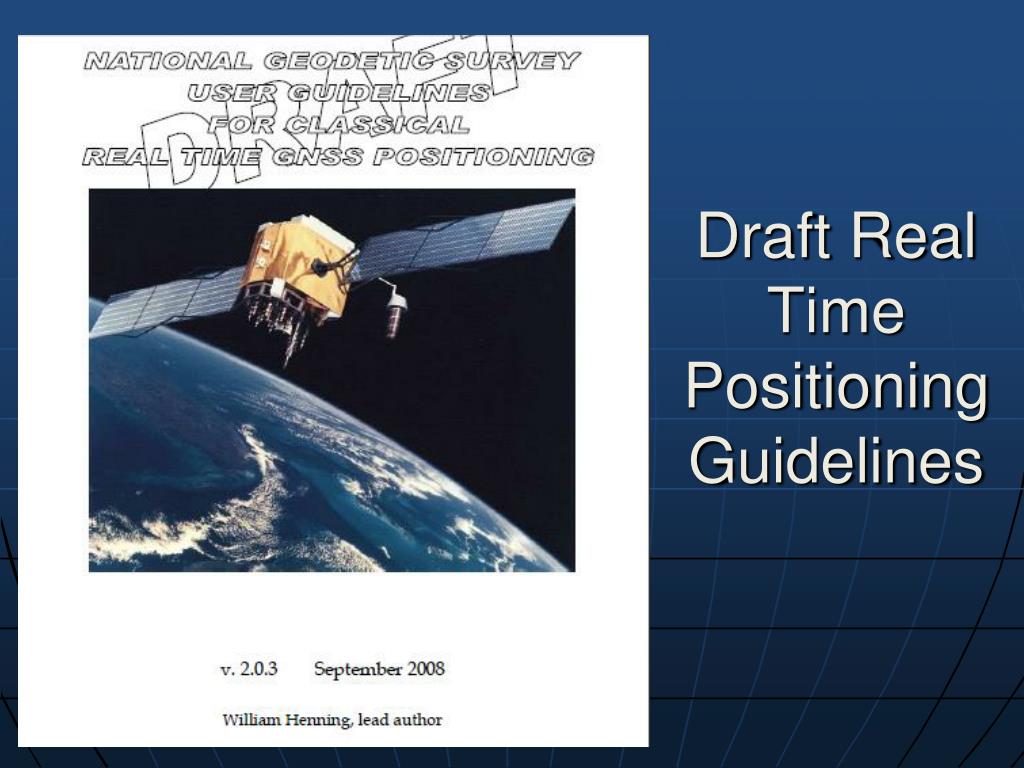 NATIONAL GEODETIC SURVEY
USER GUIDELINES
FOR CLASSICAL
REAL TIME GNSS POSITIONING

DRAFT

v. 2.0.3 September 2008

William Henning, lead author

Draft Real Time Positioning Guidelines